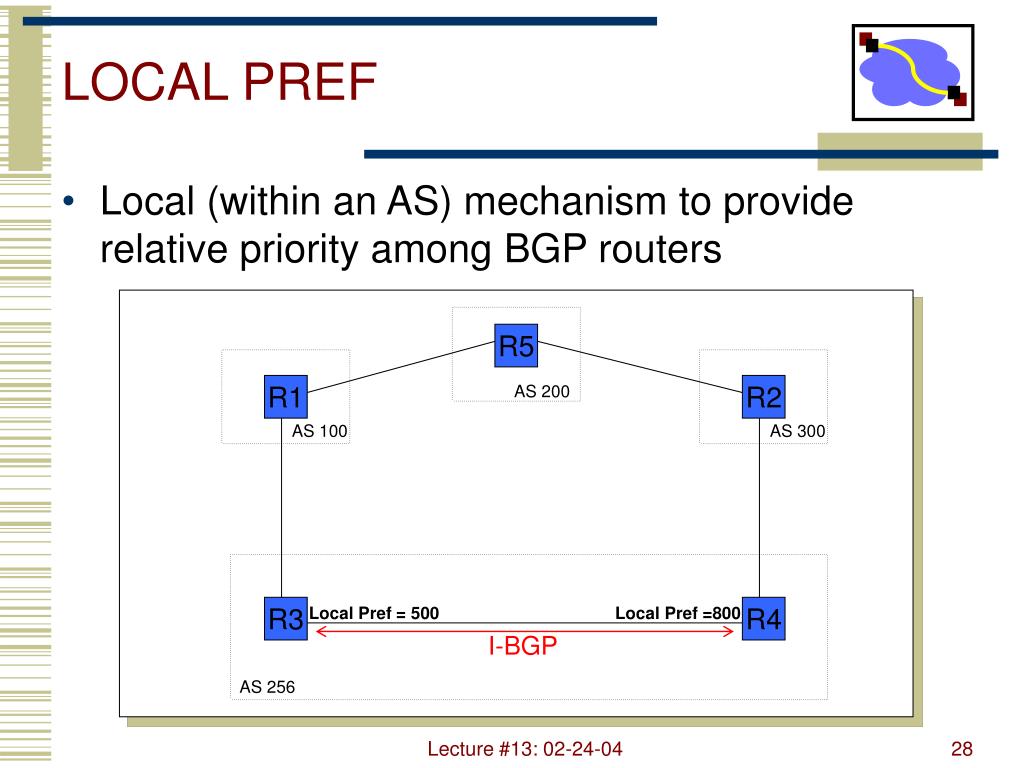 LOCAL PREF

• Local (within an AS) mechanism to provide relative priority among BGP routers

R5
AS 200
R1
AS 100
R2
AS 300
R3
Local Pref = 500
Local Pref =800
R4
I-BGP
AS 256

Lecture #13: 02-24-04
28